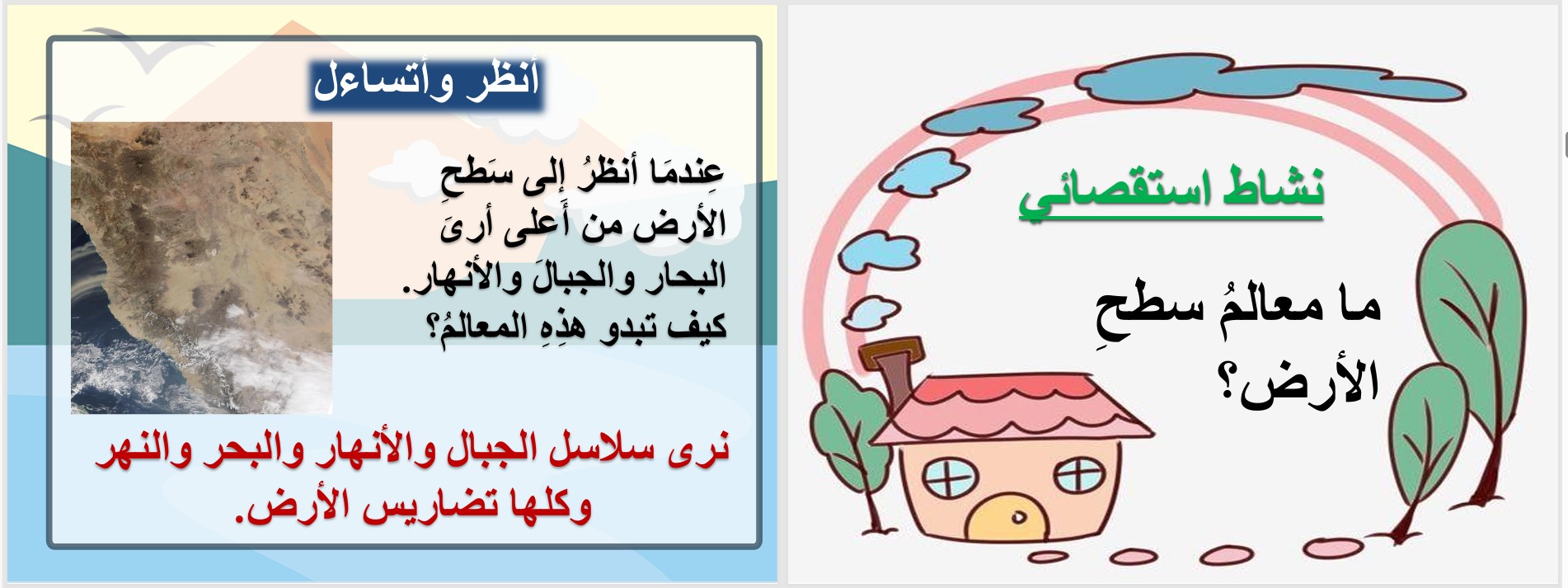 نشاط استقصائي

ما معالمُ سطحِ الأرض؟

أنظر وأتساءل

عِندمَا أنظرُ إلى سَطحِ الأرض من أَعلى أرىَ البحار والجبالَ والأنهار. كيف تبدو هذِهِ المعالمُ؟

نرى سلاسل الجبال والأنهار والبحر والنهر وكلها تضاريس الأرض.